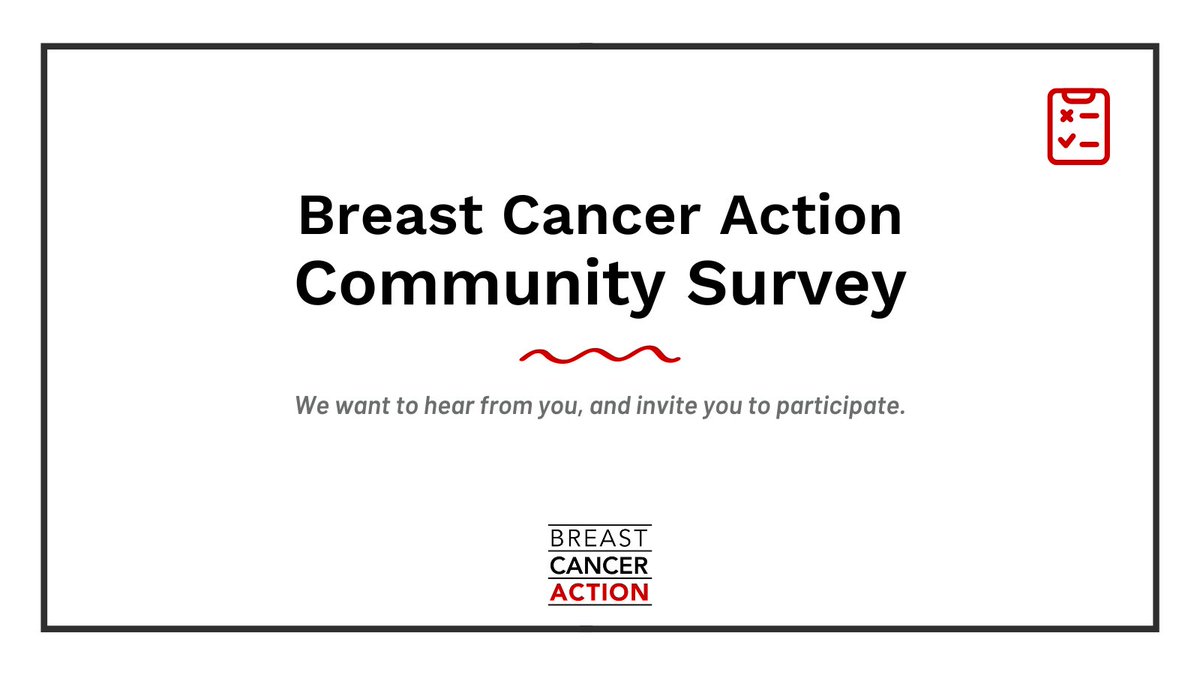 Breast Cancer Action
Community Survey

We want to hear from you, and invite you to participate.

BREAST
CANCER
ACTION